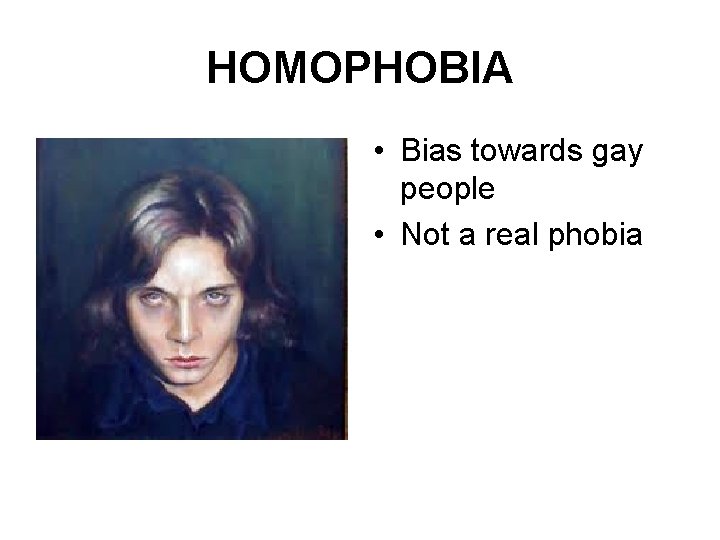 HOMOPHOBIA

• Bias towards gay people
• Not a real phobia